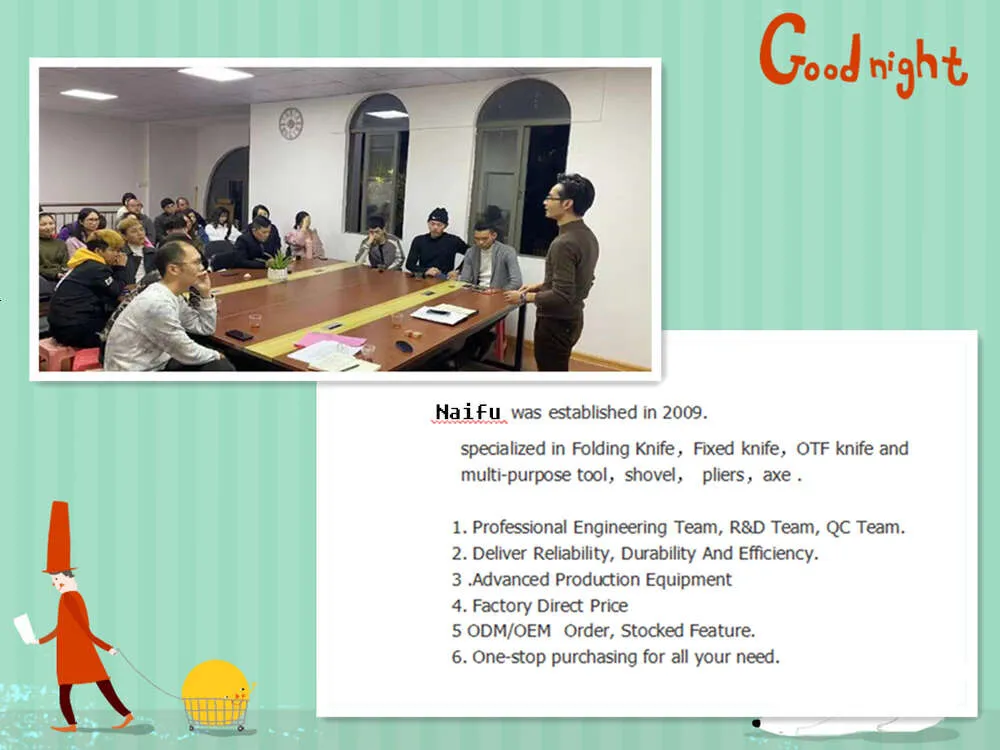 Good night

Naifu was established in 2009.

specialized in Folding Knife, Fixed knife, OTF knife and multi-purpose tool, shovel, pliers, axe .

1. Professional Engineering Team, R&D Team, QC Team.
2. Deliver Reliability, Durability And Efficiency.
3 .Advanced Production Equipment
4. Factory Direct Price
5 ODM/OEM Order, Stocked Feature.
6. One-stop purchasing for all your need.